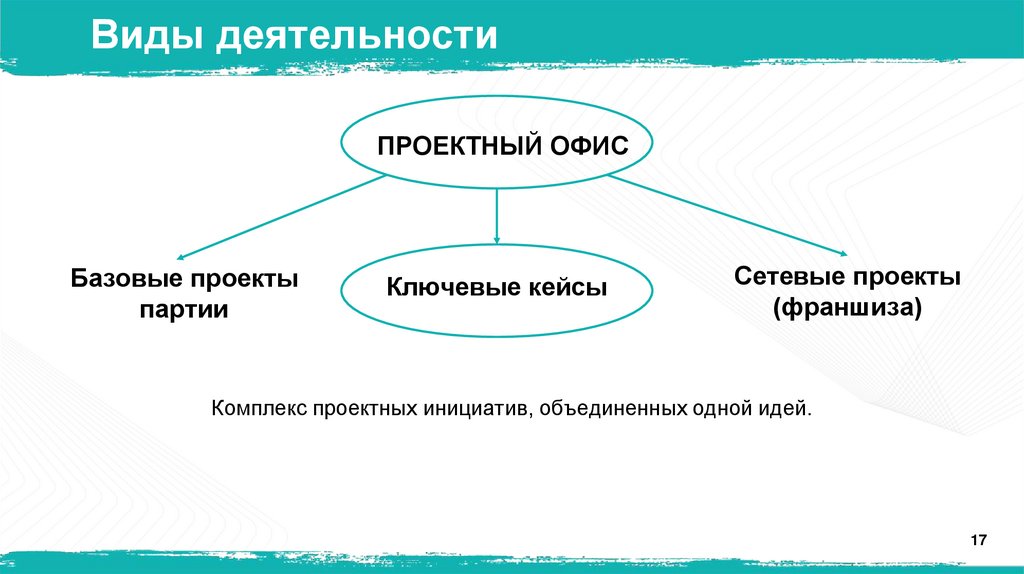 Виды деятельности

ПРОЕКТНЫЙ ОФИС

Базовые проекты партии

Ключевые кейсы

Сетевые проекты (франшиза)

Комплекс проектных инициатив, объединенных одной идей.

17